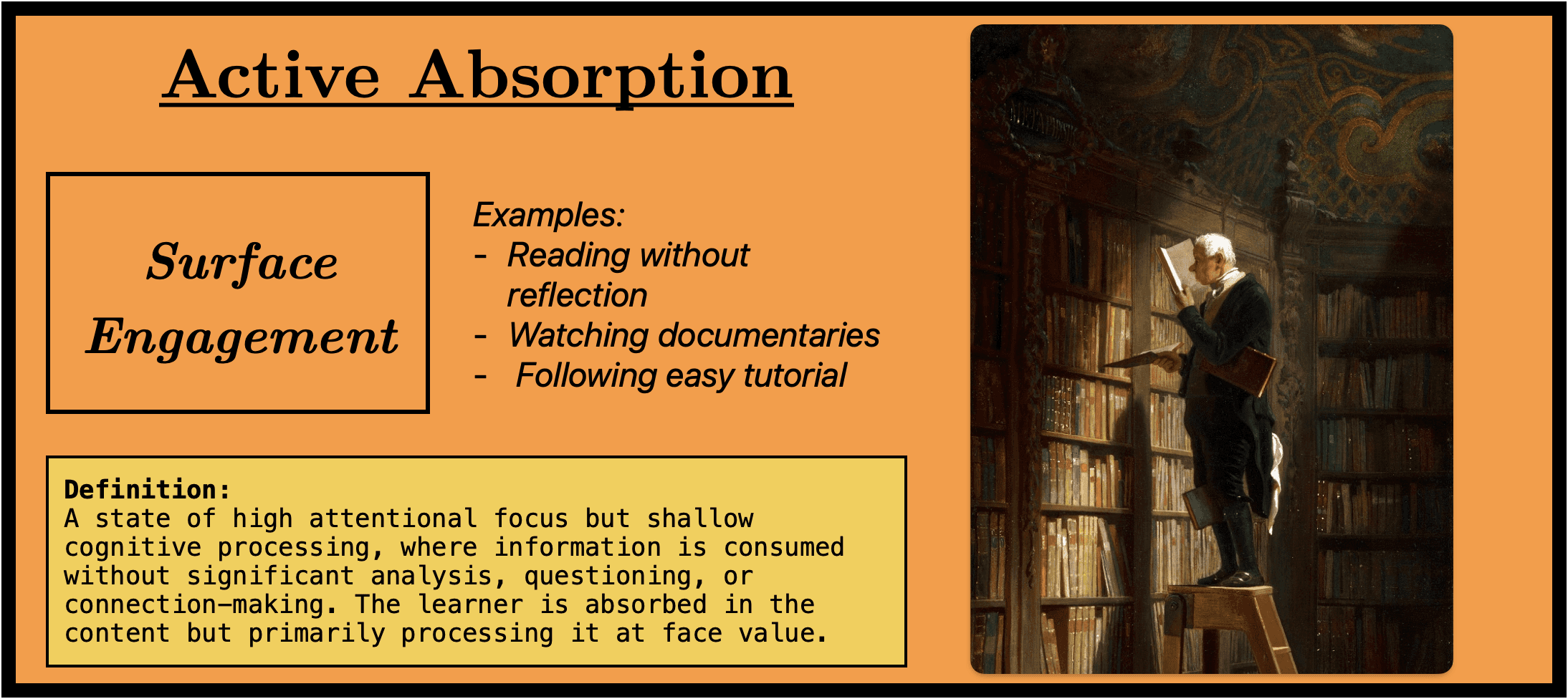 Active Absorption

Surface Engagement

Examples:
- Reading without reflection
- Watching documentaries
- Following easy tutorial

Definition:
A state of high attentional focus but shallow cognitive processing, where information is consumed without significant analysis, questioning, or connection-making. The learner is absorbed in the content but primarily processing it at face value.